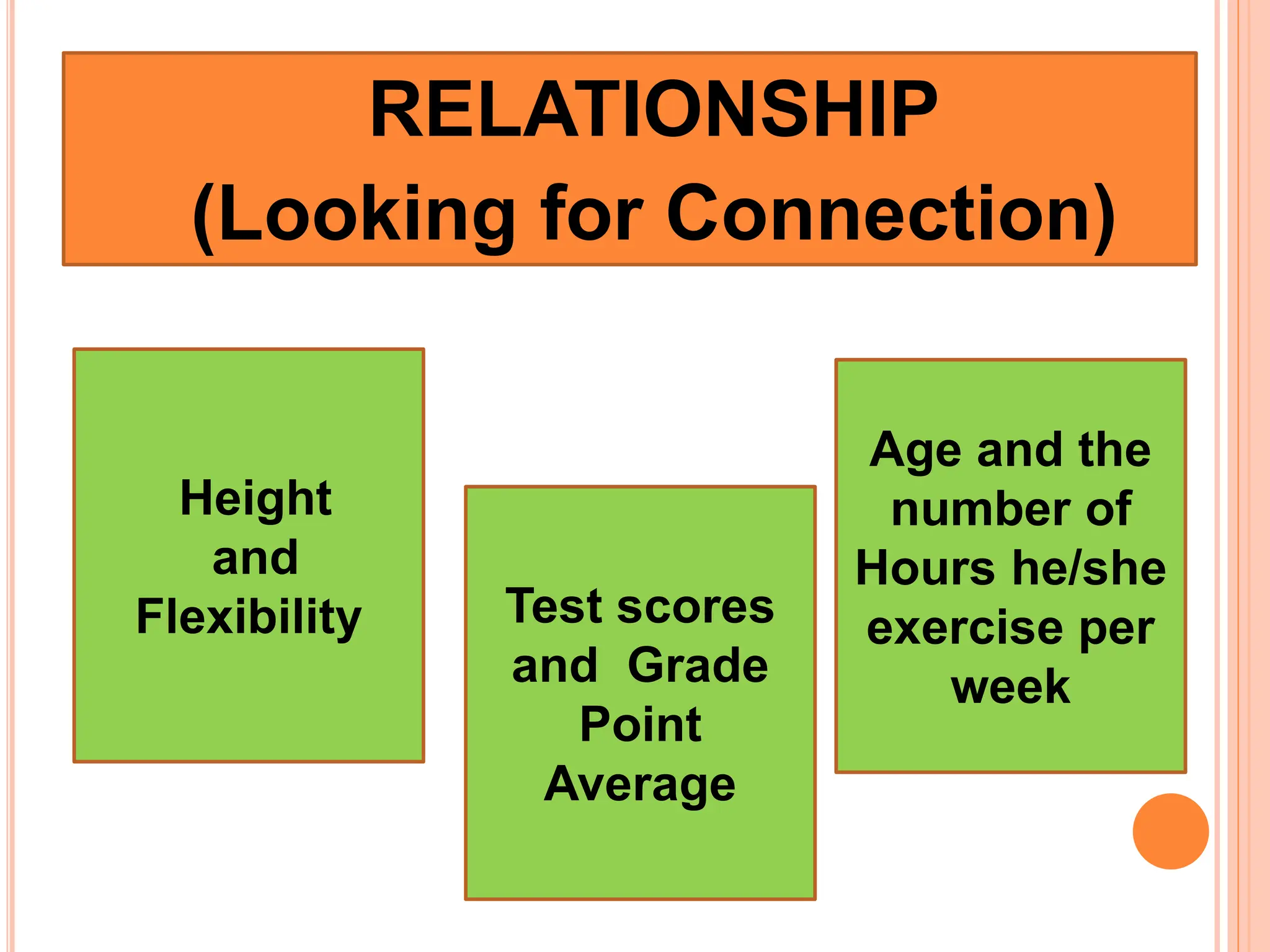 RELATIONSHIP
(Looking for Connection)

Height and Flexibility

Test scores and Grade Point Average

Age and the number of Hours he/she exercise per week